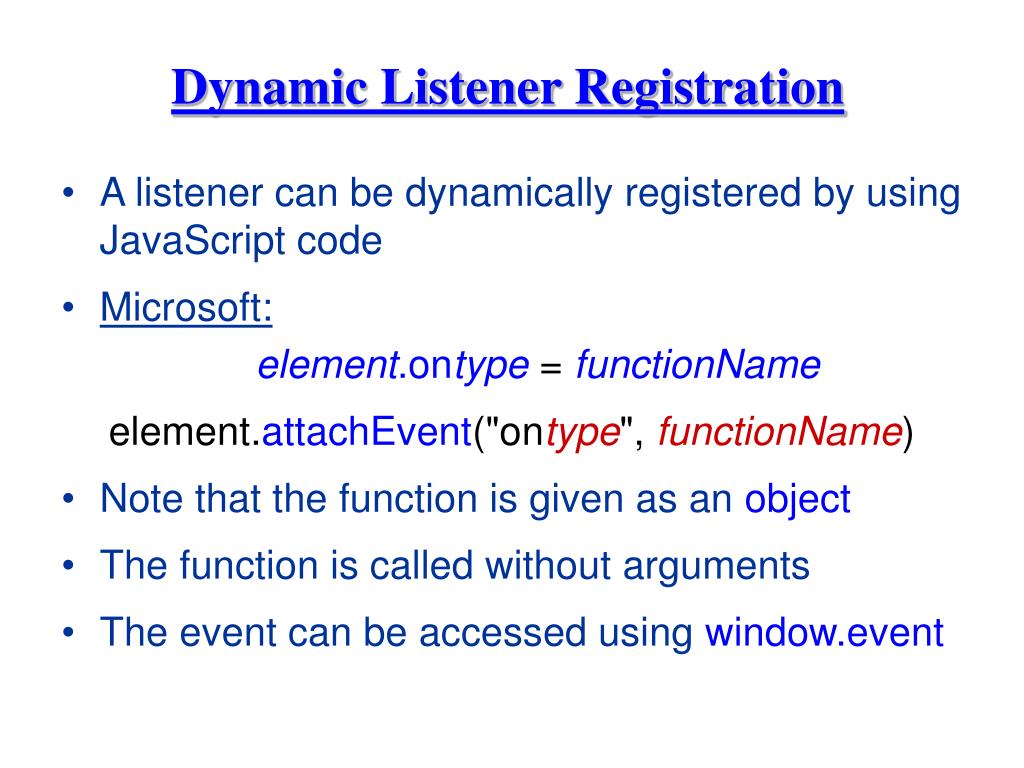 Dynamic Listener Registration

• A listener can be dynamically registered by using JavaScript code

• Microsoft:

element.ontype = functionName

element.attachEvent("ontype", functionName)

• Note that the function is given as an object

• The function is called without arguments

• The event can be accessed using window.event